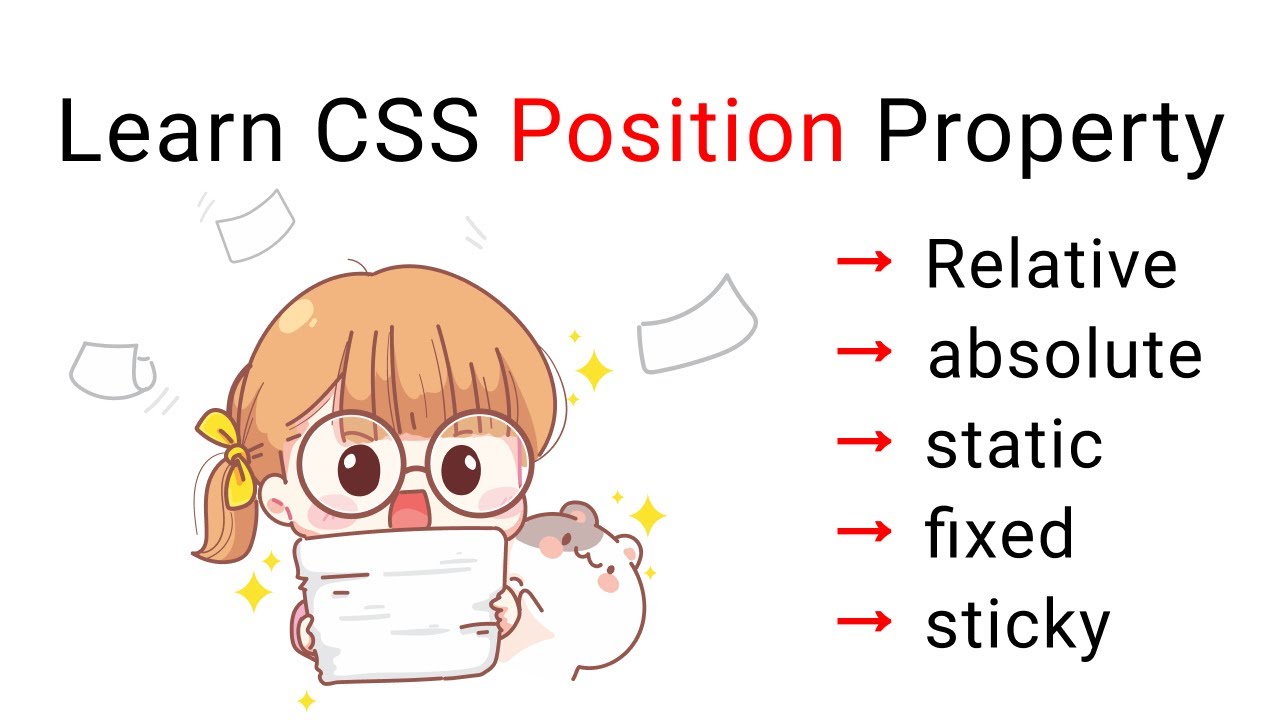 Learn CSS Position Property

→ Relative
→ absolute
→ static
→ fixed
→ sticky